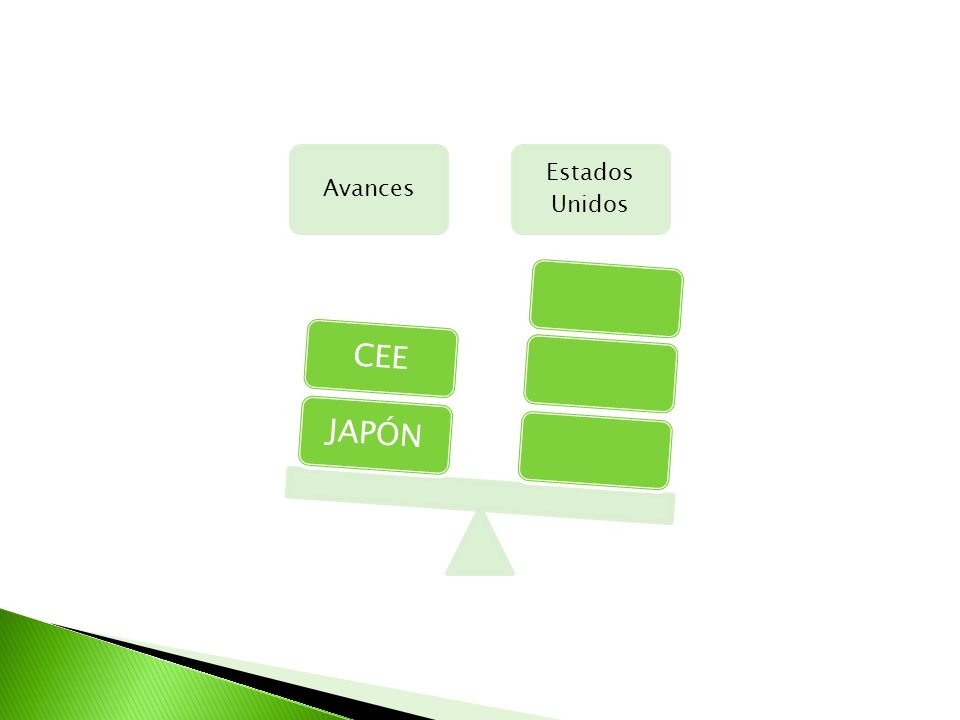 Avances

Estados Unidos

CEE

JAPÓN